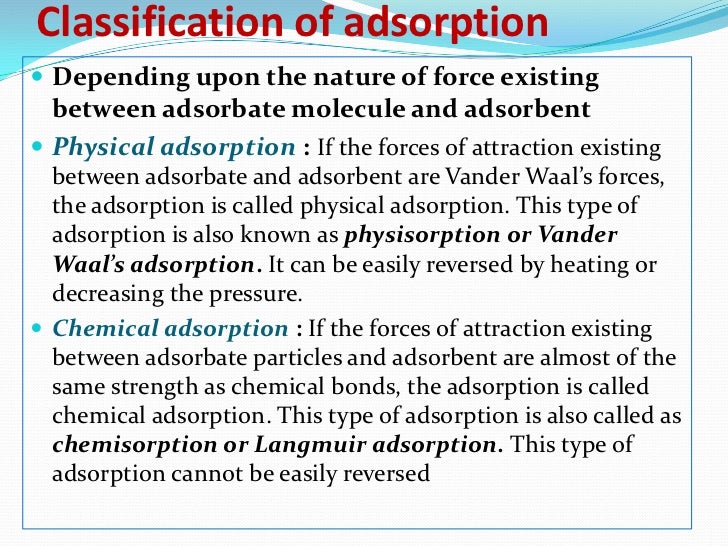 Classification of adsorption

Depending upon the nature of force existing between adsorbate molecule and adsorbent

Physical adsorption : If the forces of attraction existing between adsorbate and adsorbent are Vander Waal's forces, the adsorption is called physical adsorption. This type of adsorption is also known as physisorption or Vander Waal's adsorption. It can be easily reversed by heating or decreasing the pressure.

Chemical adsorption : If the forces of attraction existing between adsorbate particles and adsorbent are almost of the same strength as chemical bonds, the adsorption is called chemical adsorption. This type of adsorption is also called as chemisorption or Langmuir adsorption. This type of adsorption cannot be easily reversed